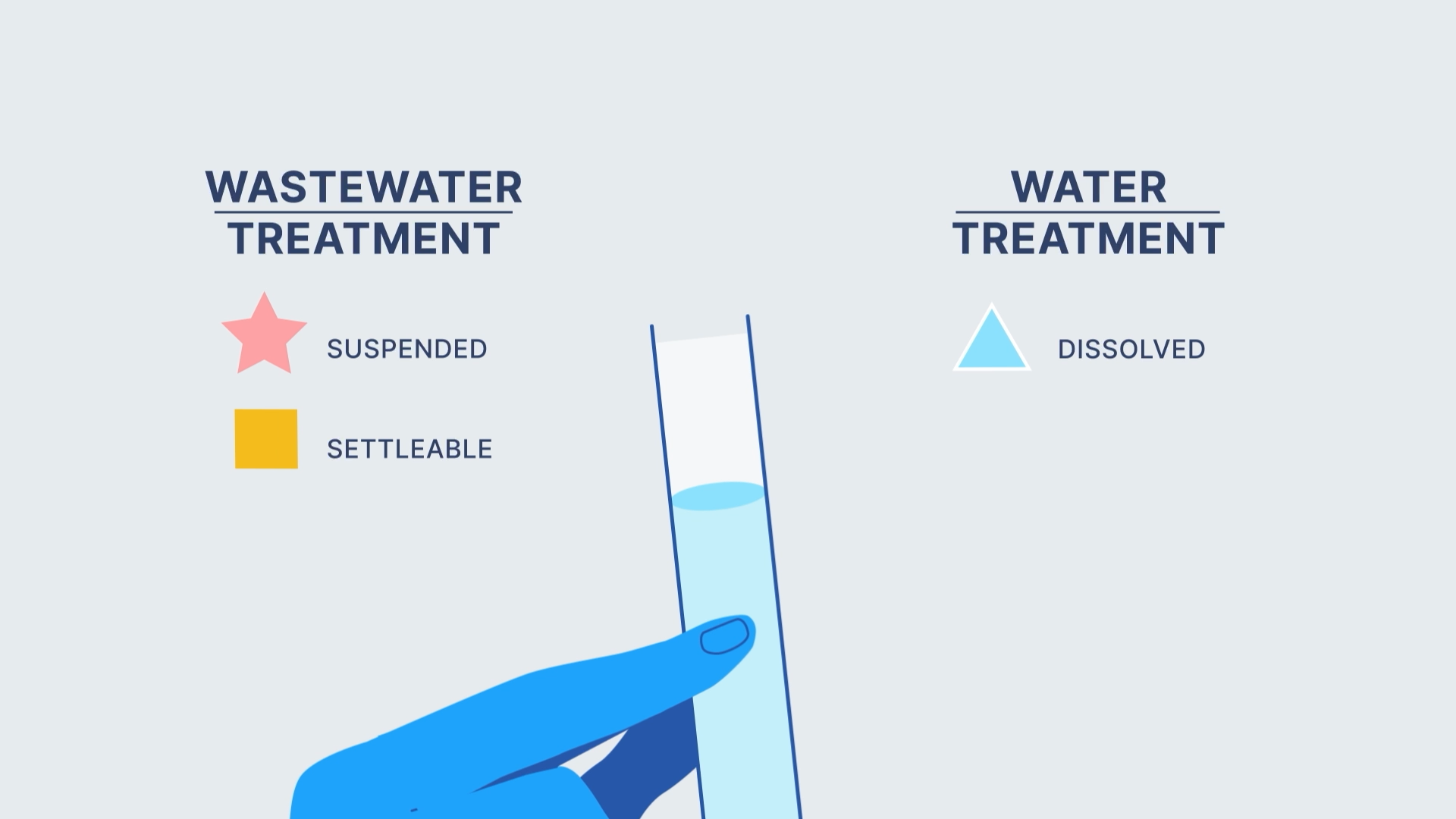 WASTEWATER
TREATMENT

SUSPENDED

SETTLEABLE

WATER
TREATMENT

DISSOLVED